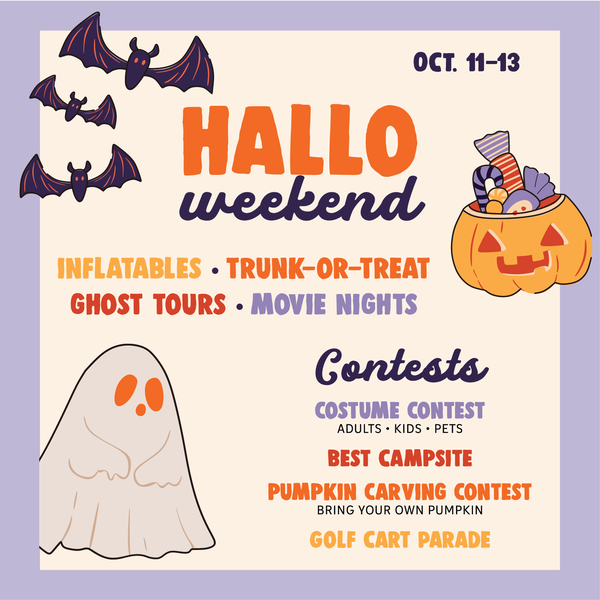 OCT. 11–13

HALLO
weekend

INFLATABLES • TRUNK-OR-TREAT
GHOST TOURS • MOVIE NIGHTS

Contests

COSTUME CONTEST
ADULTS • KIDS • PETS

BEST CAMPSITE

PUMPKIN CARVING CONTEST
BRING YOUR OWN PUMPKIN

GOLF CART PARADE